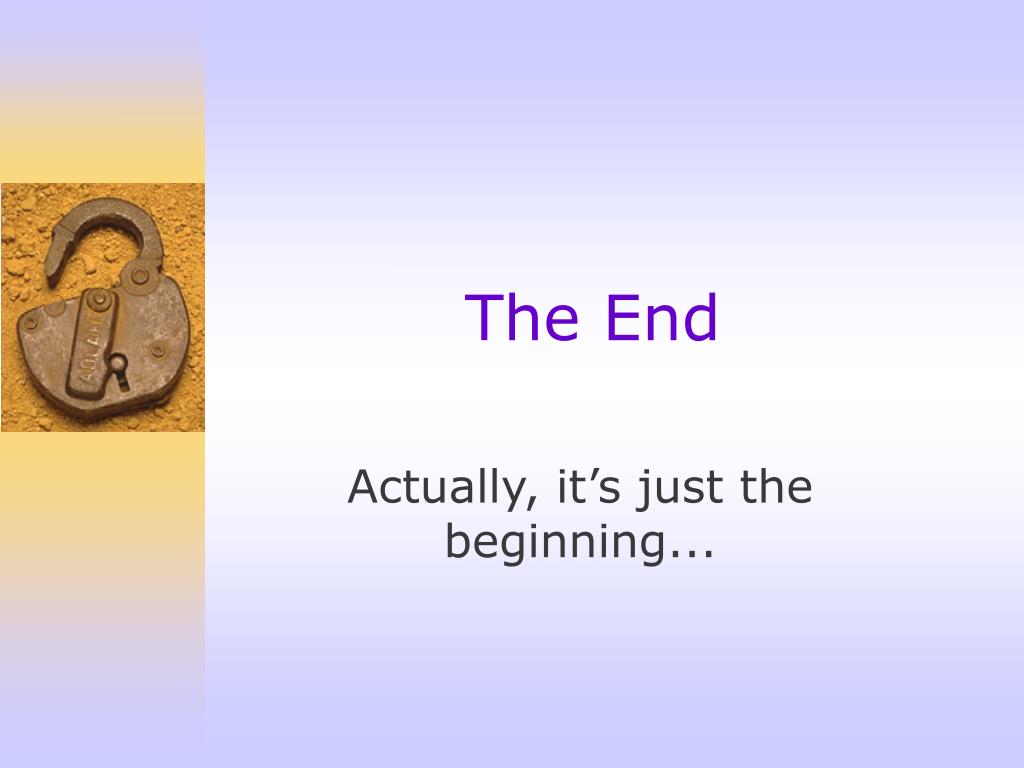 The End

Actually, it’s just the beginning...